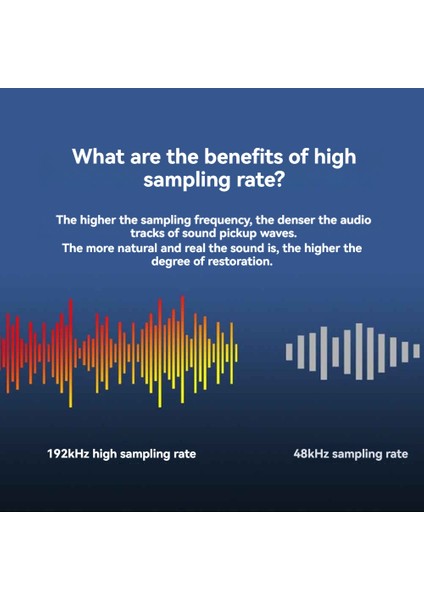 What are the benefits of high sampling rate?

The higher the sampling frequency, the denser the audio tracks of sound pickup waves.
The more natural and real the sound is, the higher the degree of restoration.

192kHz high sampling rate

48kHz sampling rate